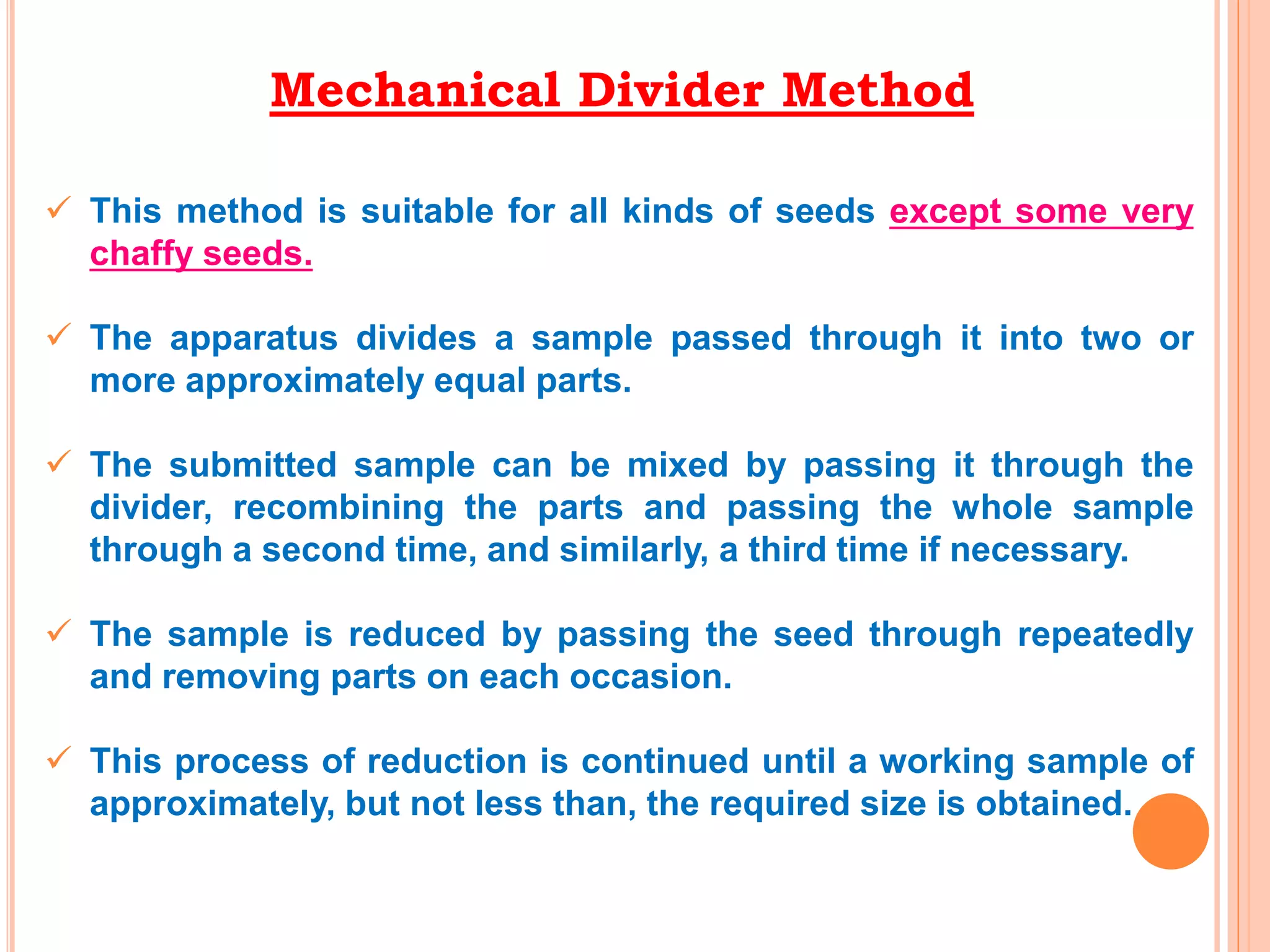 Mechanical Divider Method

✓ This method is suitable for all kinds of seeds except some very chaffy seeds.

✓ The apparatus divides a sample passed through it into two or more approximately equal parts.

✓ The submitted sample can be mixed by passing it through the divider, recombining the parts and passing the whole sample through a second time, and similarly, a third time if necessary.

✓ The sample is reduced by passing the seed through repeatedly and removing parts on each occasion.

✓ This process of reduction is continued until a working sample of approximately, but not less than, the required size is obtained.